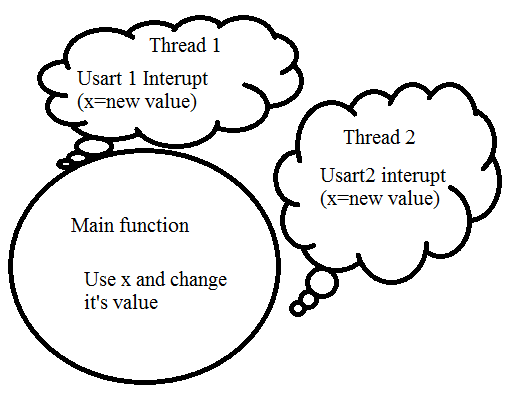 Thread 1

Usart 1 Interupt
(x=new value)

Thread 2

Usart2 interupt
(x=new value)

Main function

Use x and change
it's value